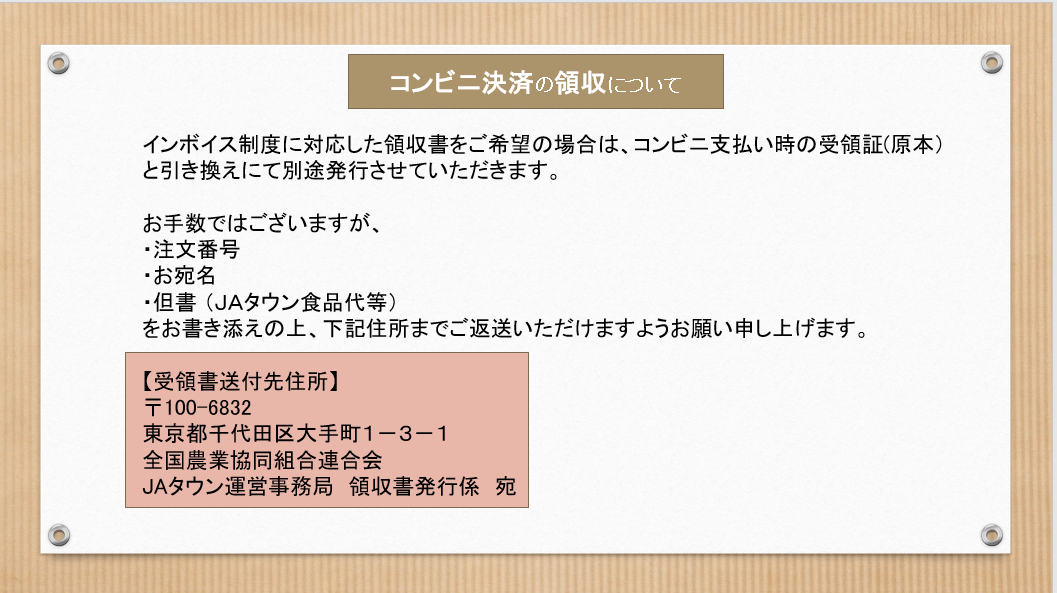 コンビニ決済の領収について

インボイス制度に対応した領収書をご希望の場合は、コンビニ支払い時の受領証(原本)と引き換えにて別途発行させていただきます。

お手数ではございますが、
・注文番号
・お宛名
・但書（JAタウン食品代等）
をお書き添えの上、下記住所までご返送いただけますようお願い申し上げます。

【受領書送付先住所】
〒100-6832
東京都千代田区大手町１－３－１
全国農業協同組合連合会
JAタウン運営事務局　領収書発行係　宛